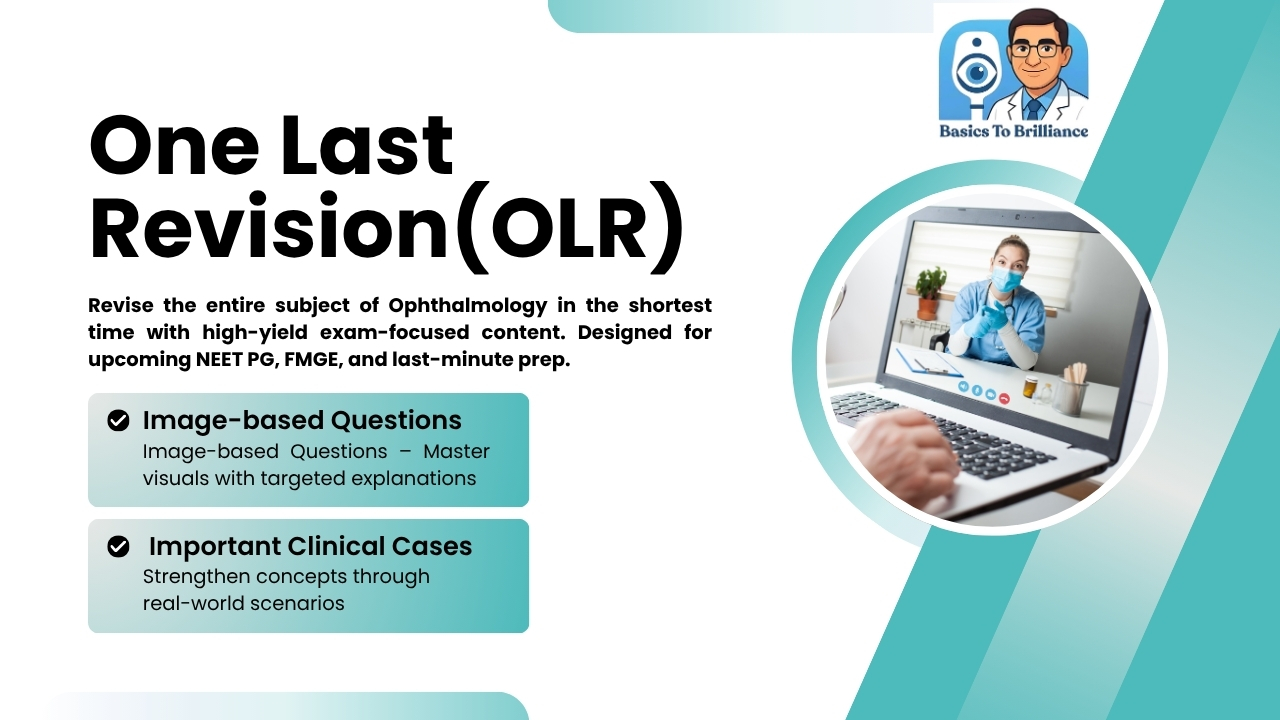 Basics To Brilliance

One Last Revision(OLR)

Revise the entire subject of Ophthalmology in the shortest time with high-yield exam-focused content. Designed for upcoming NEET PG, FMGE, and last-minute prep.

Image-based Questions
Image-based Questions – Master visuals with targeted explanations

Important Clinical Cases
Strengthen concepts through real-world scenarios